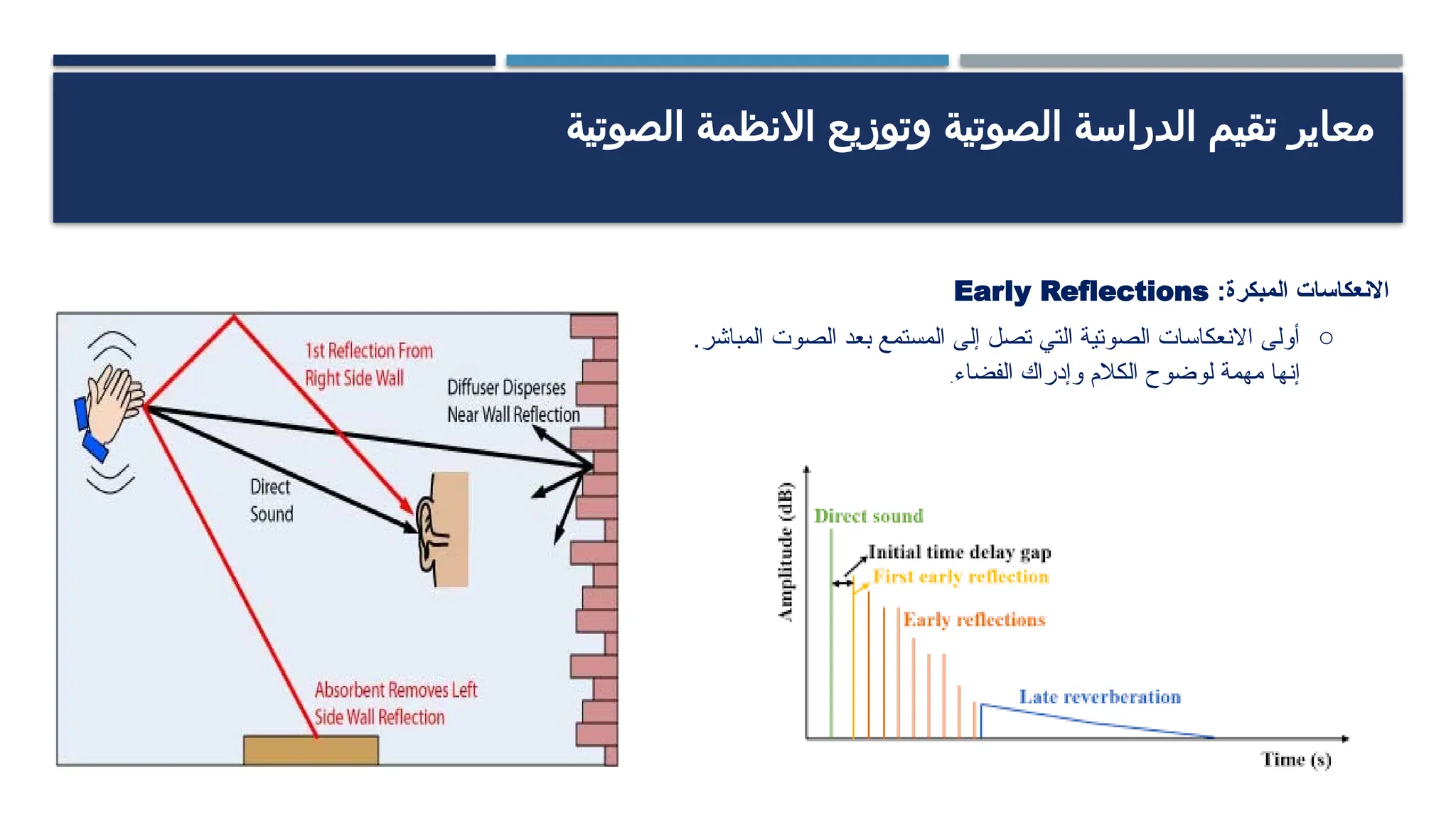 معاير تقيم الدراسة الصوتية وتوزيع الانظمة الصوتية

الانعكاسات المبكرة: Early Reflections

○ أولى الانعكاسات الصوتية التي تصل إلى المستمع بعد الصوت المباشر. إنها مهمة لوضوح الكلام وإدراك الفضاء.

1st Reflection From Right Side Wall

Diffuser Disperses Near Wall Reflection

Direct Sound

Absorbent Removes Left Side Wall Reflection

Amplitude (dB)

Direct sound

Initial time delay gap

First early reflection

Early reflections

Late reverberation

Time (s)